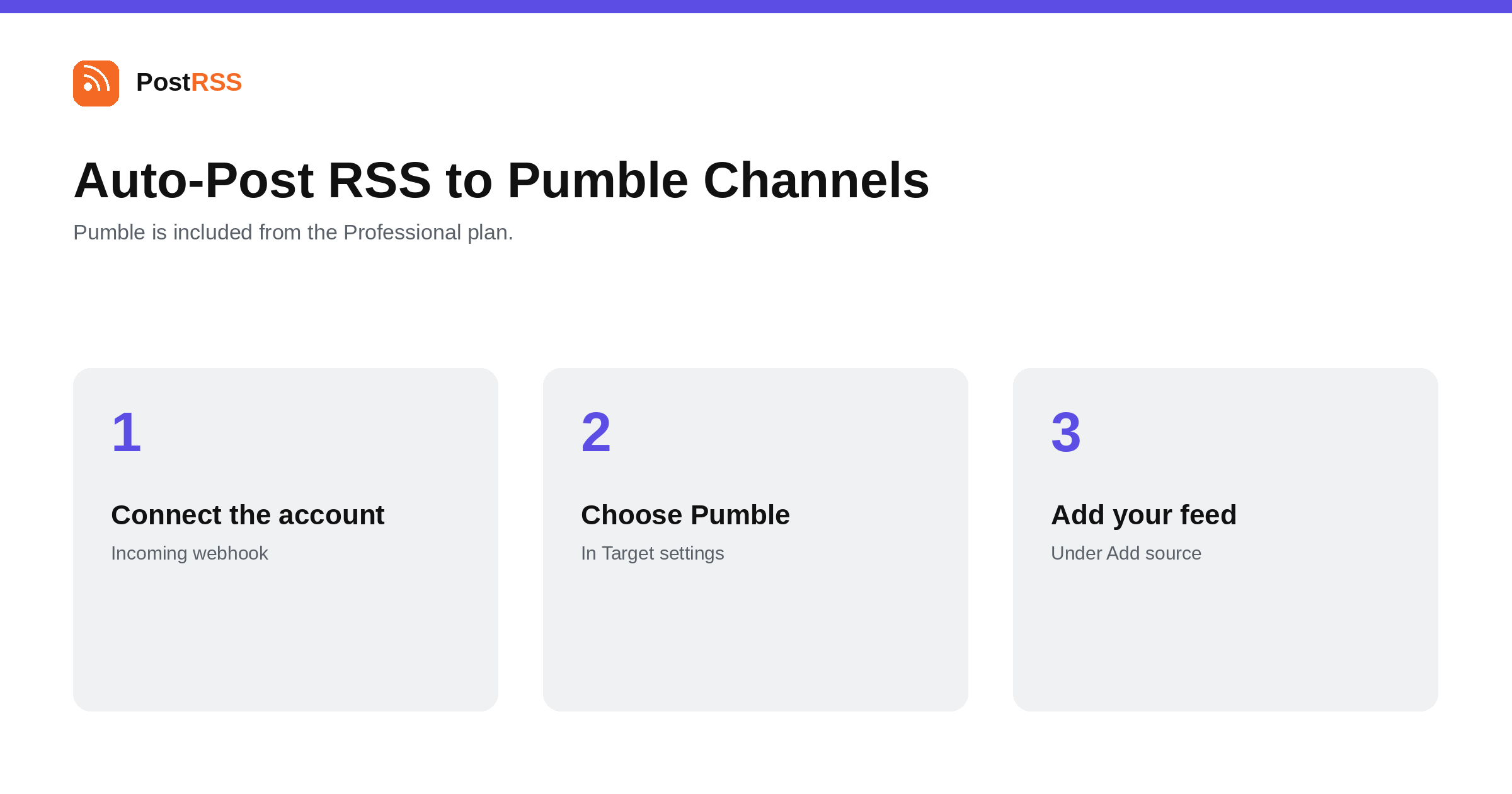 PostRSS

Auto-Post RSS to Pumble Channels

Pumble is included from the Professional plan.

1

Connect the account

Incoming webhook

2

Choose Pumble

In Target settings

3

Add your feed

Under Add source